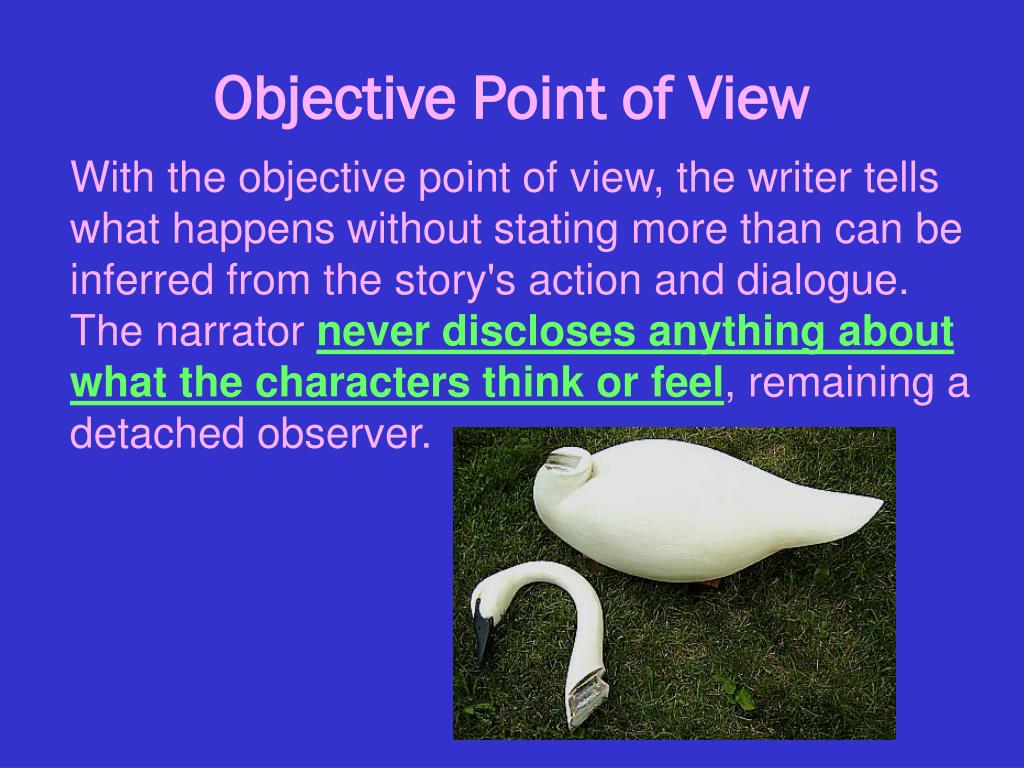 Objective Point of View

With the objective point of view, the writer tells what happens without stating more than can be inferred from the story's action and dialogue. The narrator never discloses anything about what the characters think or feel, remaining a detached observer.